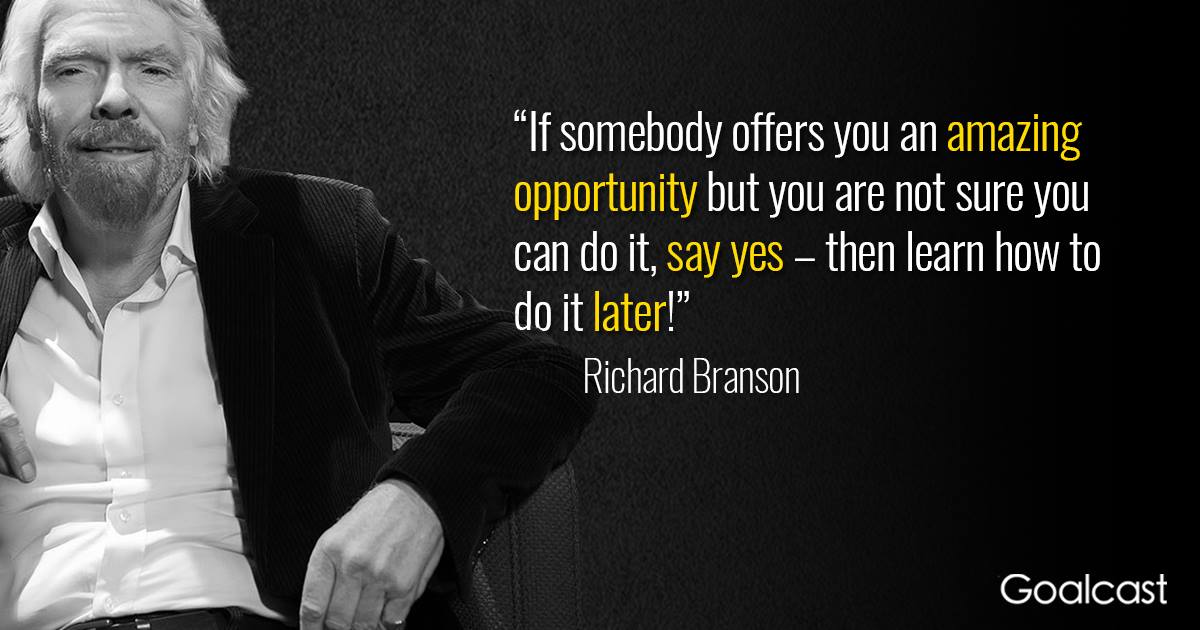 “If somebody offers you an amazing opportunity but you are not sure you can do it, say yes – then learn how to do it later!”

Richard Branson

Goalcast